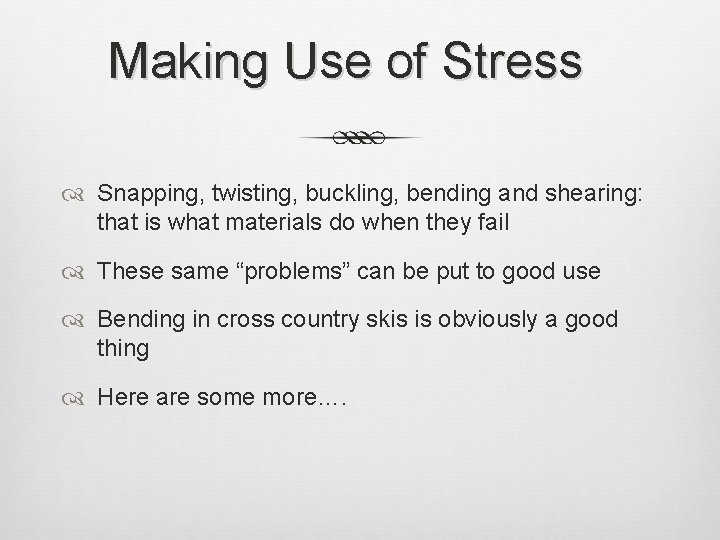 Making Use of Stress

Snapping, twisting, buckling, bending and shearing: that is what materials do when they fail

These same “problems” can be put to good use

Bending in cross country skis is obviously a good thing

Here are some more….